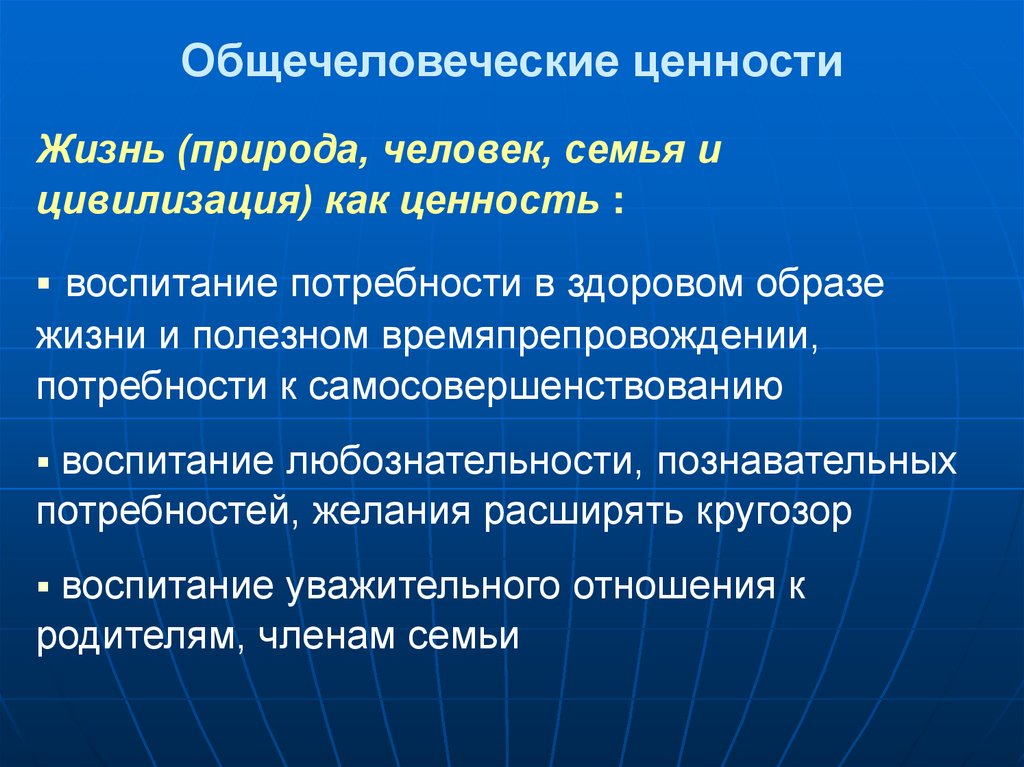 Общечеловеческие ценности

Жизнь (природа, человек, семья и цивилизация) как ценность :

▪ воспитание потребности в здоровом образе жизни и полезном времяпрепровождении, потребности к самосовершенствованию

▪ воспитание любознательности, познавательных потребностей, желания расширять кругозор

▪ воспитание уважительного отношения к родителям, членам семьи